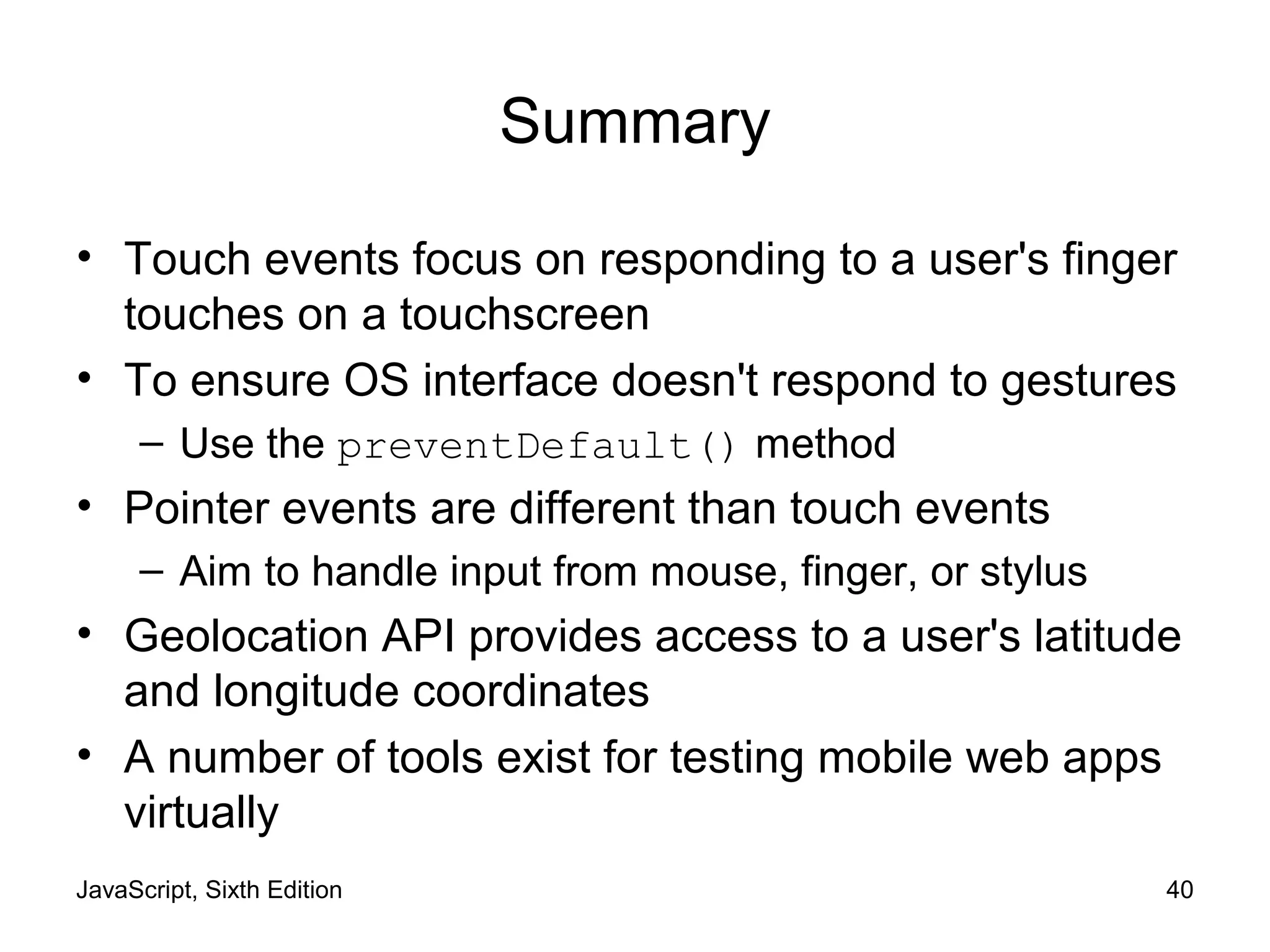 Summary

• Touch events focus on responding to a user's finger touches on a touchscreen
• To ensure OS interface doesn't respond to gestures
– Use the preventDefault() method
• Pointer events are different than touch events
– Aim to handle input from mouse, finger, or stylus
• Geolocation API provides access to a user's latitude and longitude coordinates
• A number of tools exist for testing mobile web apps virtually

JavaScript, Sixth Edition

40